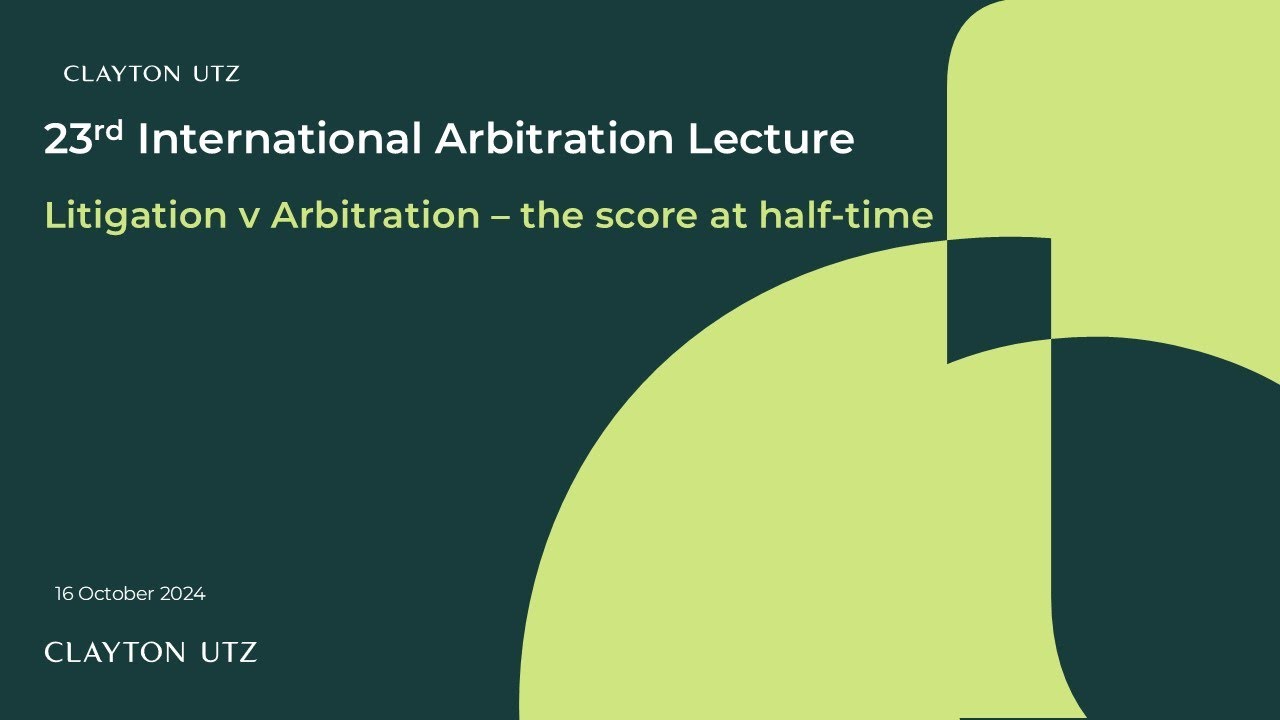 CLAYTON UTZ

23rd International Arbitration Lecture

Litigation v Arbitration – the score at half-time

16 October 2024

CLAYTON UTZ